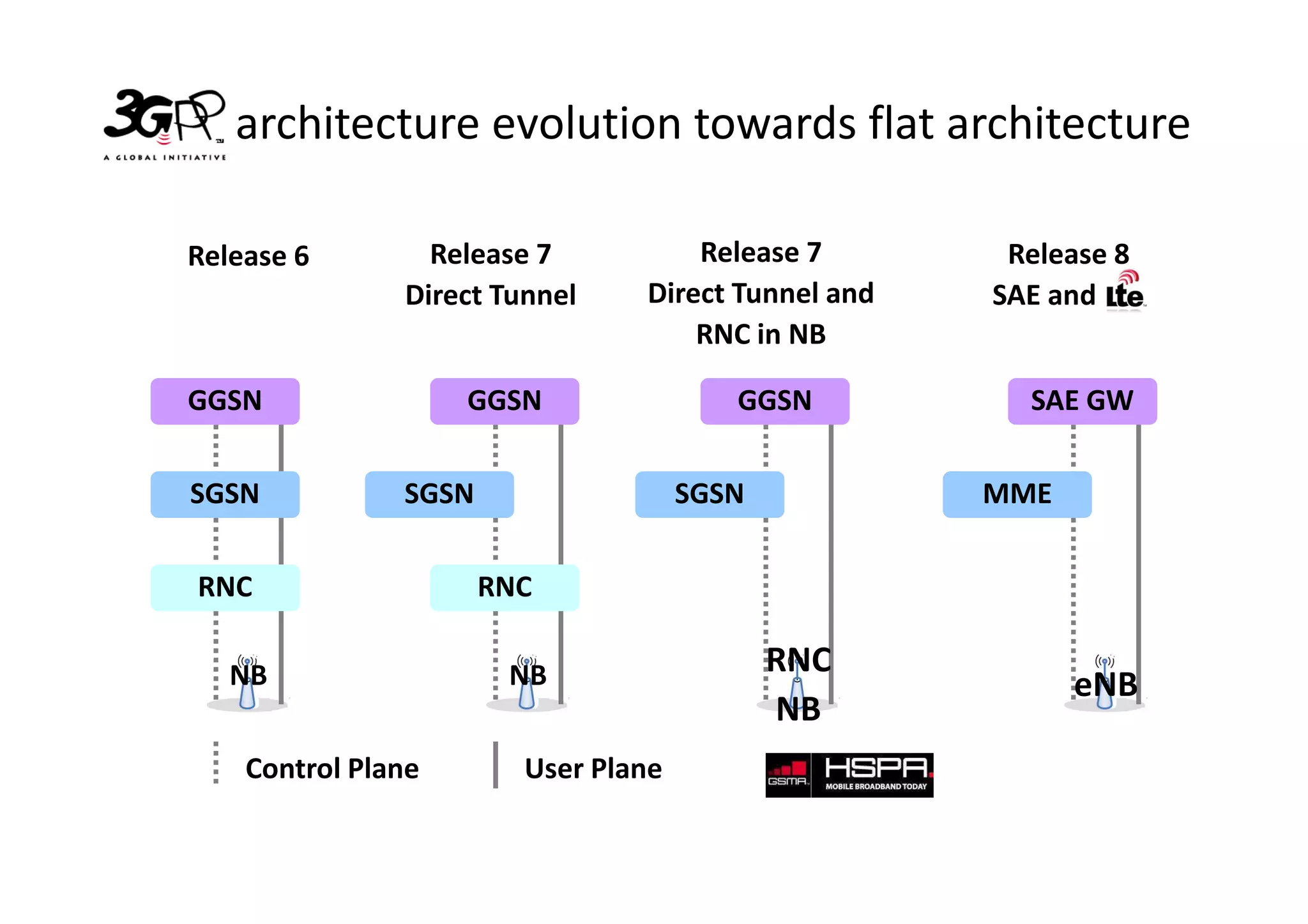 3GPP A GLOBAL INITIATIVE architecture evolution towards flat architecture

Release 6

GGSN

SGSN

RNC

NB

Release 7
Direct Tunnel

GGSN

SGSN

RNC

NB

Release 7
Direct Tunnel and
RNC in NB

GGSN

SGSN

RNC
NB

Release 8
SAE and Lte

SAE GW

MME

eNB

Control Plane

User Plane

GSMA HSPA MOBILE BROADBAND TODAY